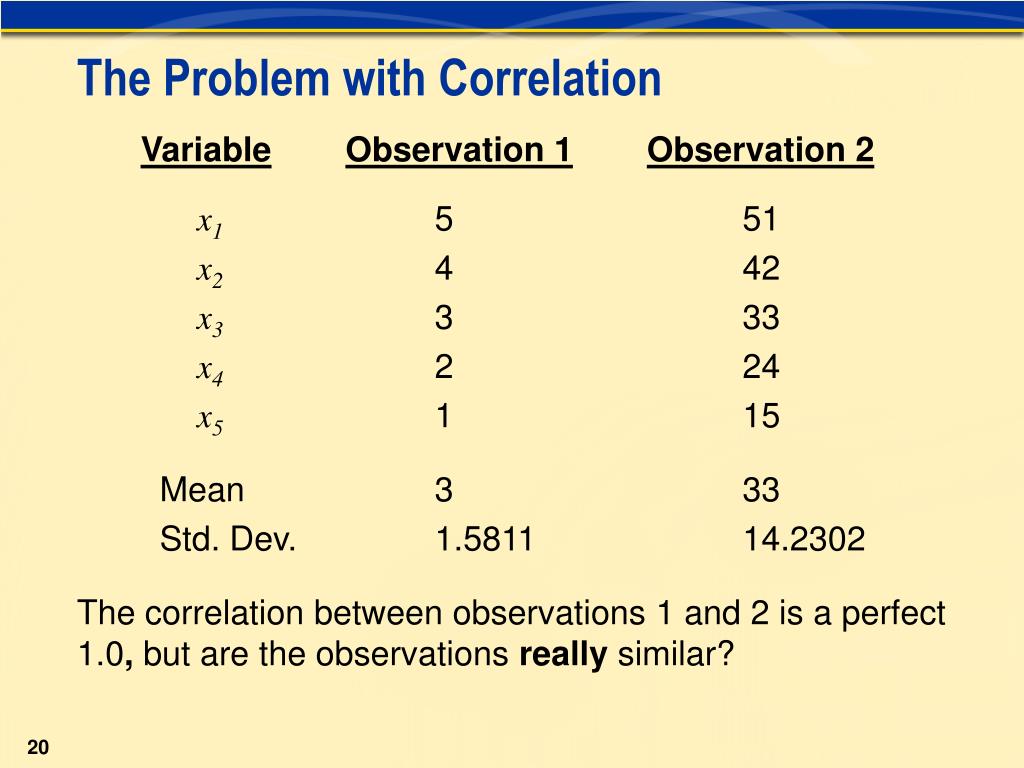 The Problem with Correlation

| Variable | Observation 1 | Observation 2 |
|---|---|---|
| $x_1$ | 5 | 51 |
| $x_2$ | 4 | 42 |
| $x_3$ | 3 | 33 |
| $x_4$ | 2 | 24 |
| $x_5$ | 1 | 15 |
| Mean | 3 | 33 |
| Std. Dev. | 1.5811 | 14.2302 |

The correlation between observations 1 and 2 is a perfect 1.0, but are the observations really similar?

20